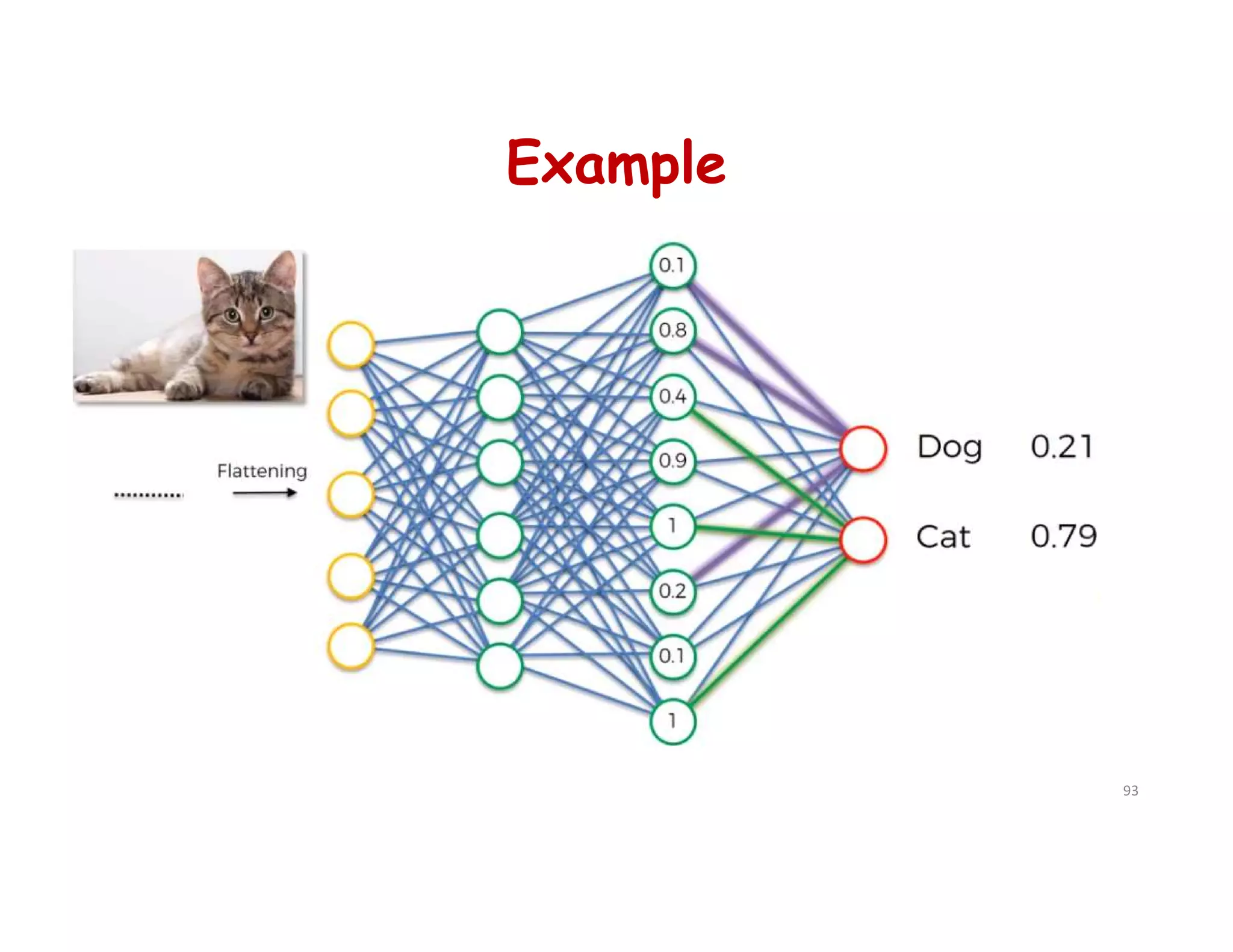 Example

Flattening

0.1
0.8
0.4
0.9
1
0.2
0.1
1

Dog 0.21
Cat 0.79

93